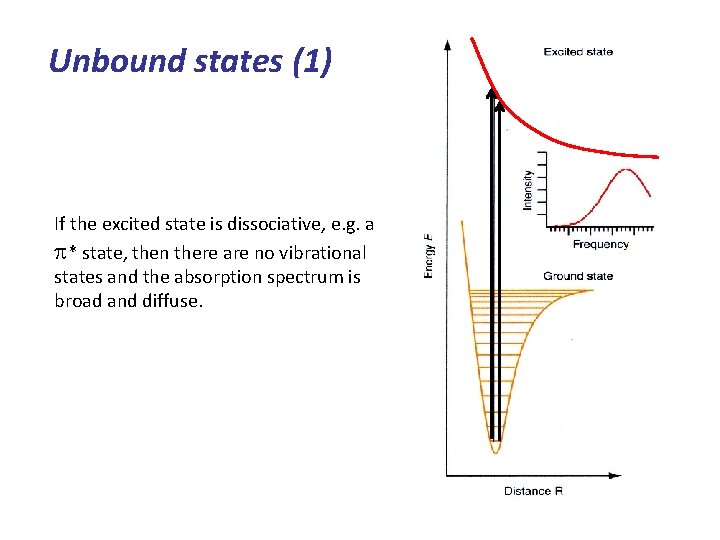 Unbound states (1)

If the excited state is dissociative, e.g. a $\pi^*$ state, then there are no vibrational states and the absorption spectrum is broad and diffuse.

Excited state

Intensity

Frequency

Energy E

Ground state

Distance R